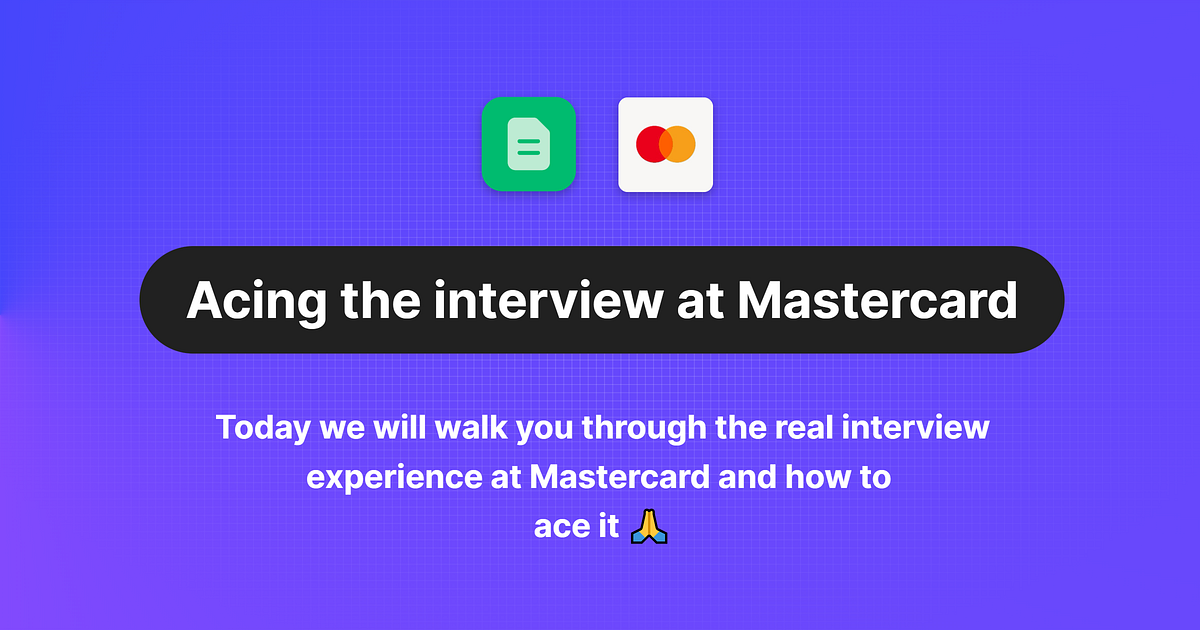 Acing the interview at Mastercard

Today we will walk you through the real interview experience at Mastercard and how to ace it 🙏